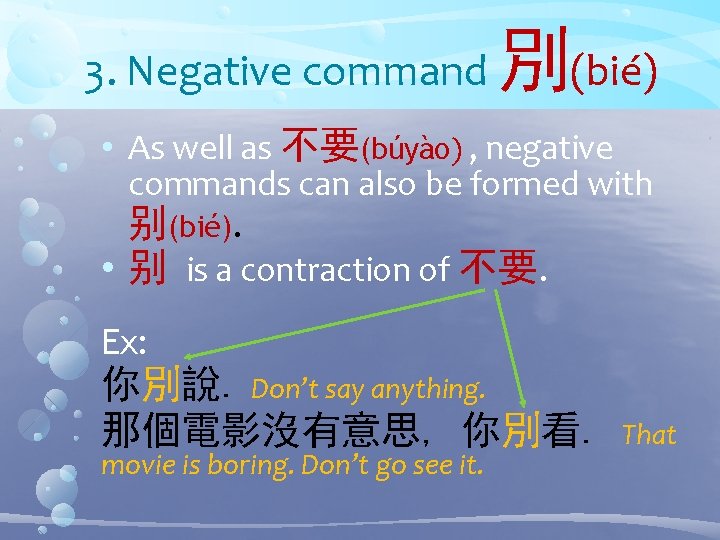 3. Negative command 別(bié)

• As well as 不要(búyào) , negative commands can also be formed with 別(bié).
• 別 is a contraction of 不要.

Ex:
你別說. Don't say anything.
那個電影沒有意思, 你別看. That movie is boring. Don't go see it.